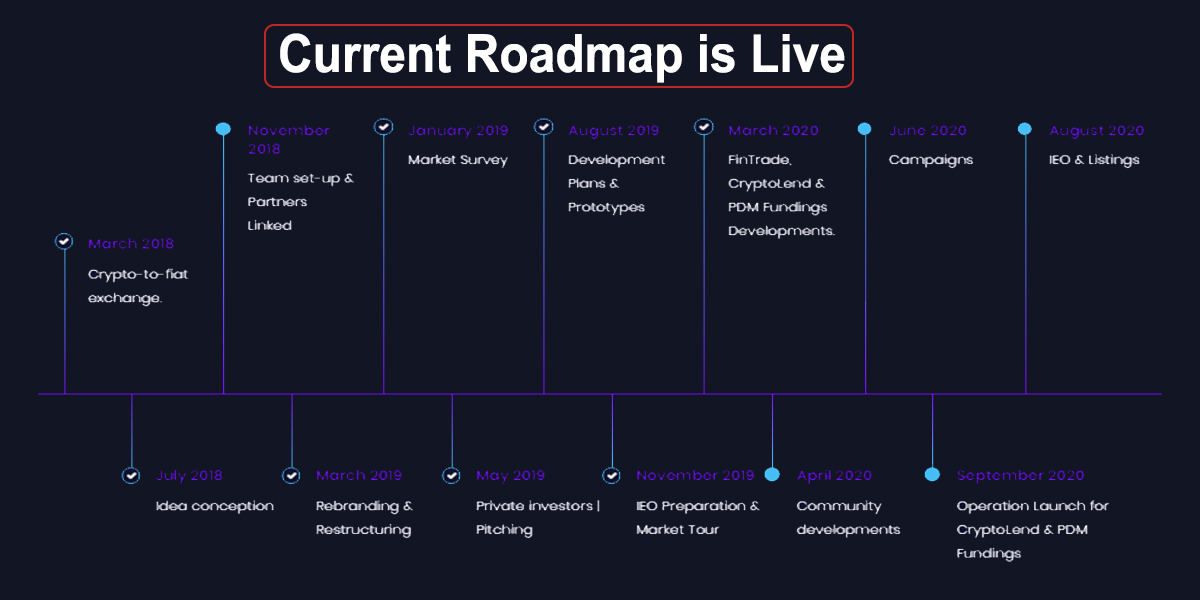 Current Roadmap is Live

March 2018
Crypto-to-fiat exchange.

November 2018
Team set-up & Partners Linked

January 2019
Market Survey

August 2019
Development Plans & Prototypes

March 2020
FinTrade, CryptoLend & PDM Fundings Developments.

June 2020
Campaigns

August 2020
IEO & Listings

July 2018
Idea conception

March 2019
Rebranding & Restructuring

May 2019
Private investors | Pitching

November 2019
IEO Preparation & Market Tour

April 2020
Community developments

September 2020
Operation Launch for CryptoLend & PDM Fundings